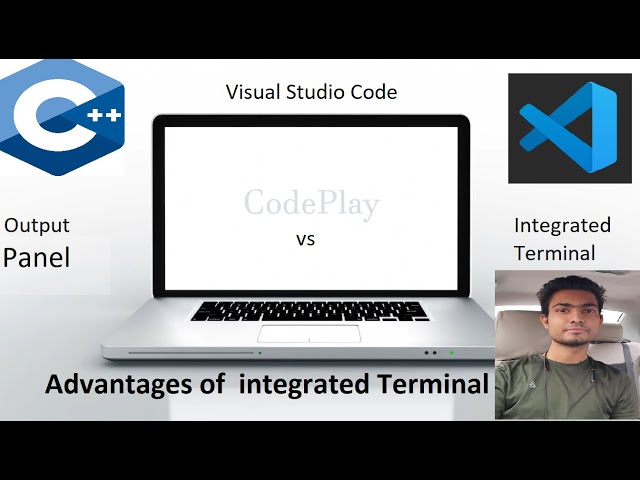 C++

Visual Studio Code

CodePlay

Output Panel

vs

Integrated Terminal

Advantages of integrated Terminal